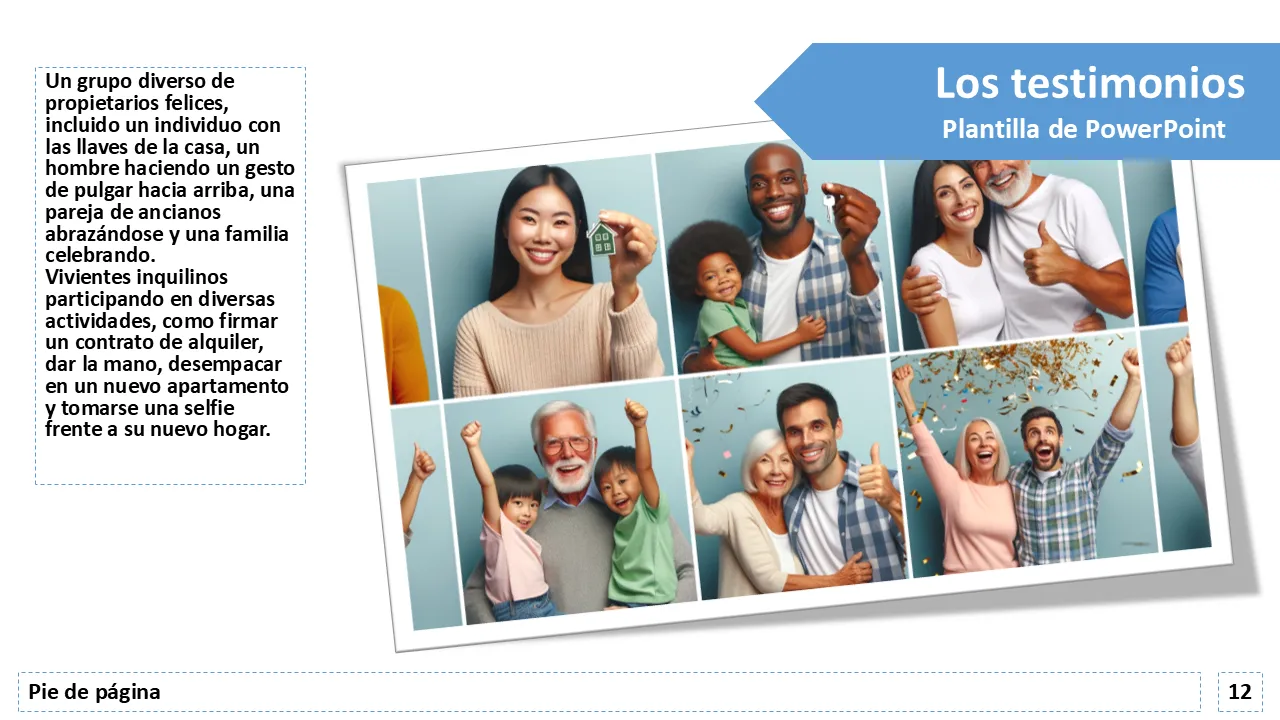 Los testimonios
Plantilla de PowerPoint

Un grupo diverso de propietarios felices, incluido un individuo con las llaves de la casa, un hombre haciendo un gesto de pulgar hacia arriba, una pareja de ancianos abrazándose y una familia celebrando.
Vivientes inquilinos participando en diversas actividades, como firmar un contrato de alquiler, dar la mano, desempacar en un nuevo apartamento y tomarse una selfie frente a su nuevo hogar.

Pie de página

12